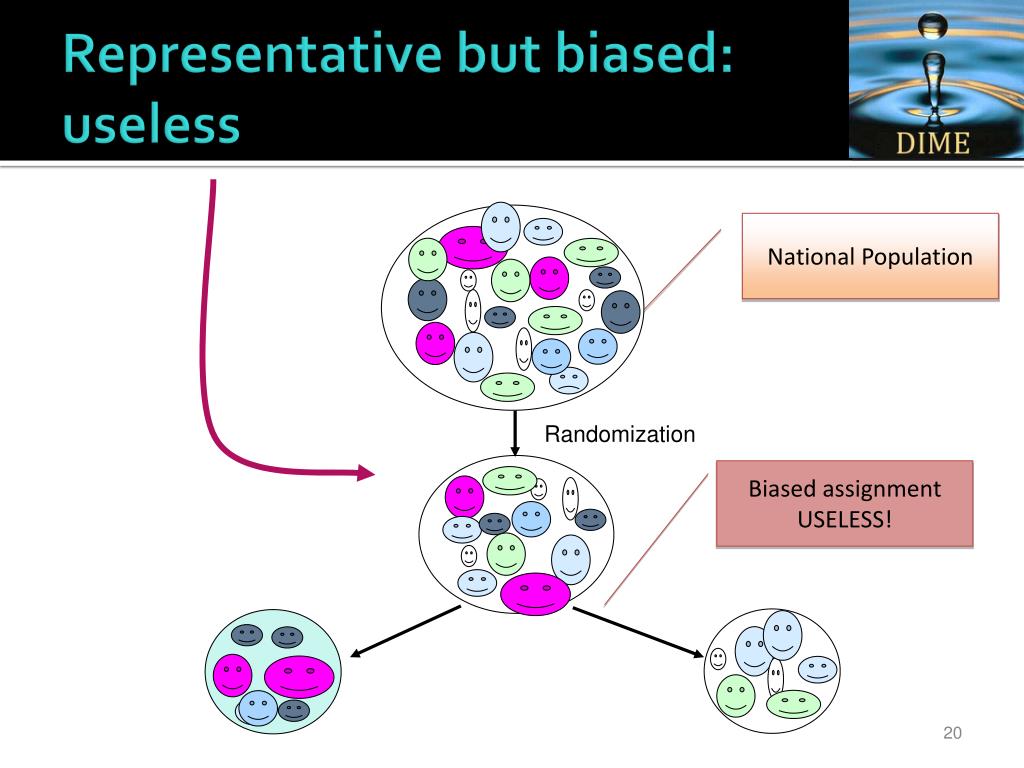 Representative but biased: useless

DIME

National Population

Randomization

Biased assignment
USELESS!

20